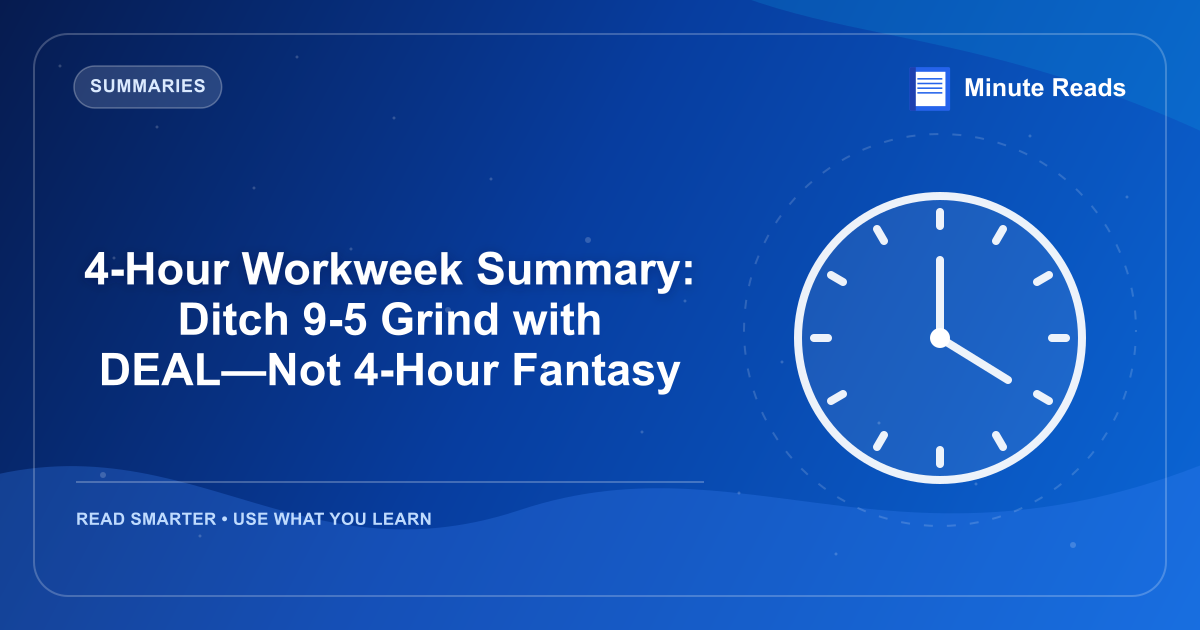 SUMMARIES

Minute Reads

4-Hour Workweek Summary: Ditch 9-5 Grind with DEAL—Not 4-Hour Fantasy

READ SMARTER • USE WHAT YOU LEARN